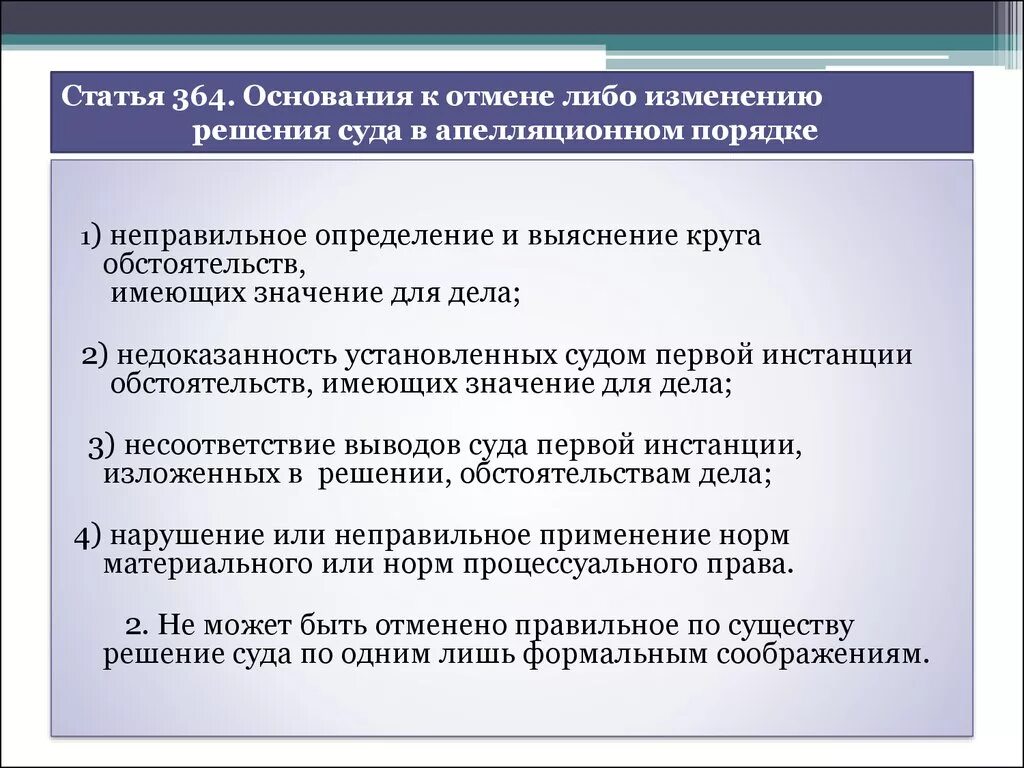 Статья 364. Основания к отмене либо изменению решения суда в апелляционном порядке

1) неправильное определение и выяснение круга обстоятельств, имеющих значение для дела;

2) недоказанность установленных судом первой инстанции обстоятельств, имеющих значение для дела;

3) несоответствие выводов суда первой инстанции, изложенных в решении, обстоятельствам дела;

4) нарушение или неправильное применение норм материального или норм процессуального права.

2. Не может быть отменено правильное по существу решение суда по одним лишь формальным соображениям.